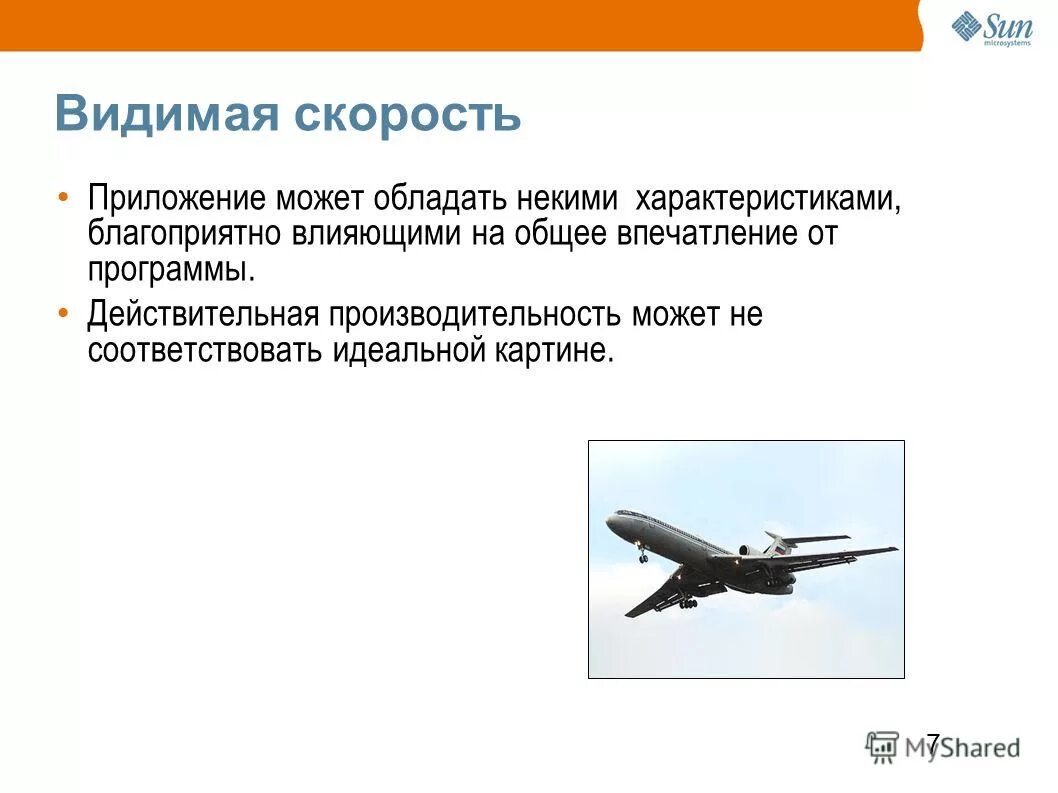 Sun microsystems

Видимая скорость

• Приложение может обладать некими характеристиками, благоприятно влияющими на общее впечатление от программы.

• Действительная производительность может не соответствовать идеальной картине.

7

MyShared